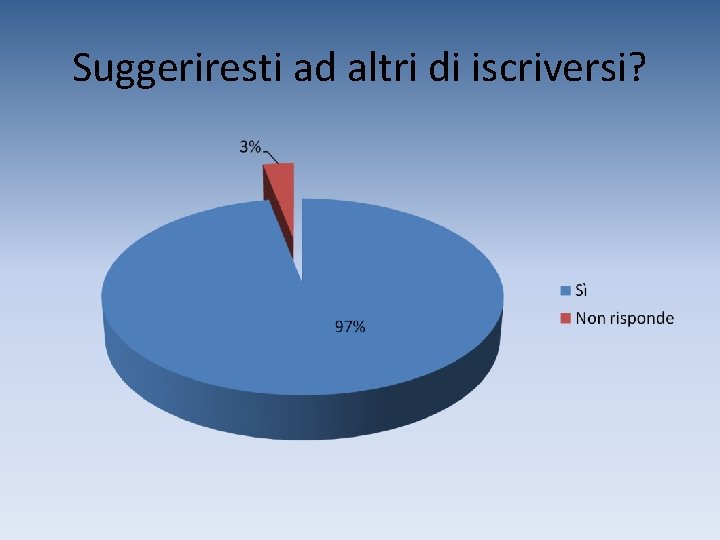 Suggeriresti ad altri di iscriversi?

3%

97%

Sì
Non risponde